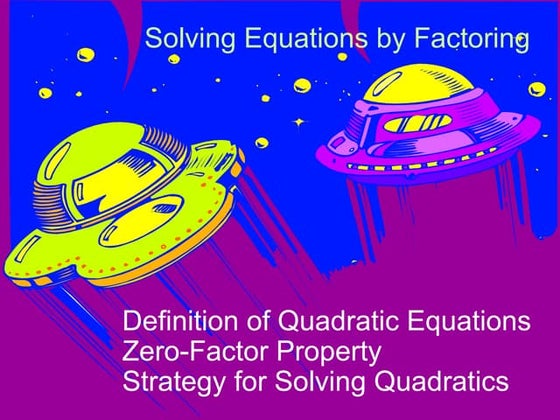 Solving Equations by Factoring

Definition of Quadratic Equations
Zero-Factor Property
Strategy for Solving Quadratics